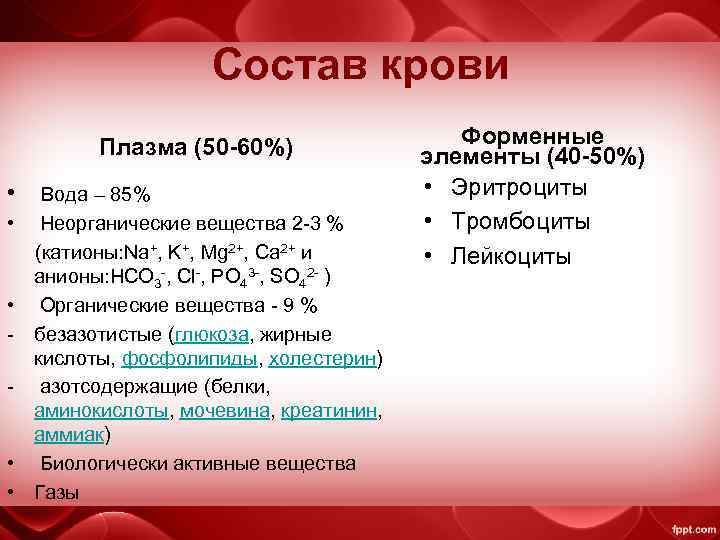 Состав крови

Плазма (50-60%)

• Вода – 85%
• Неорганические вещества 2-3 % (катионы:$Na^+$, $K^+$, $Mg^{2+}$, $Ca^{2+}$ и анионы:$HCO_3^-$, $Cl^-$, $PO_4^{3-}$, $SO_4^{2-}$ )
• Органические вещества - 9 %
- безазотистые (глюкоза, жирные кислоты, фосфолипиды, холестерин)
- азотсодержащие (белки, аминокислоты, мочевина, креатинин, аммиак)
• Биологически активные вещества
• Газы

Форменные элементы (40-50%)

• Эритроциты
• Тромбоциты
• Лейкоциты

fppt.com